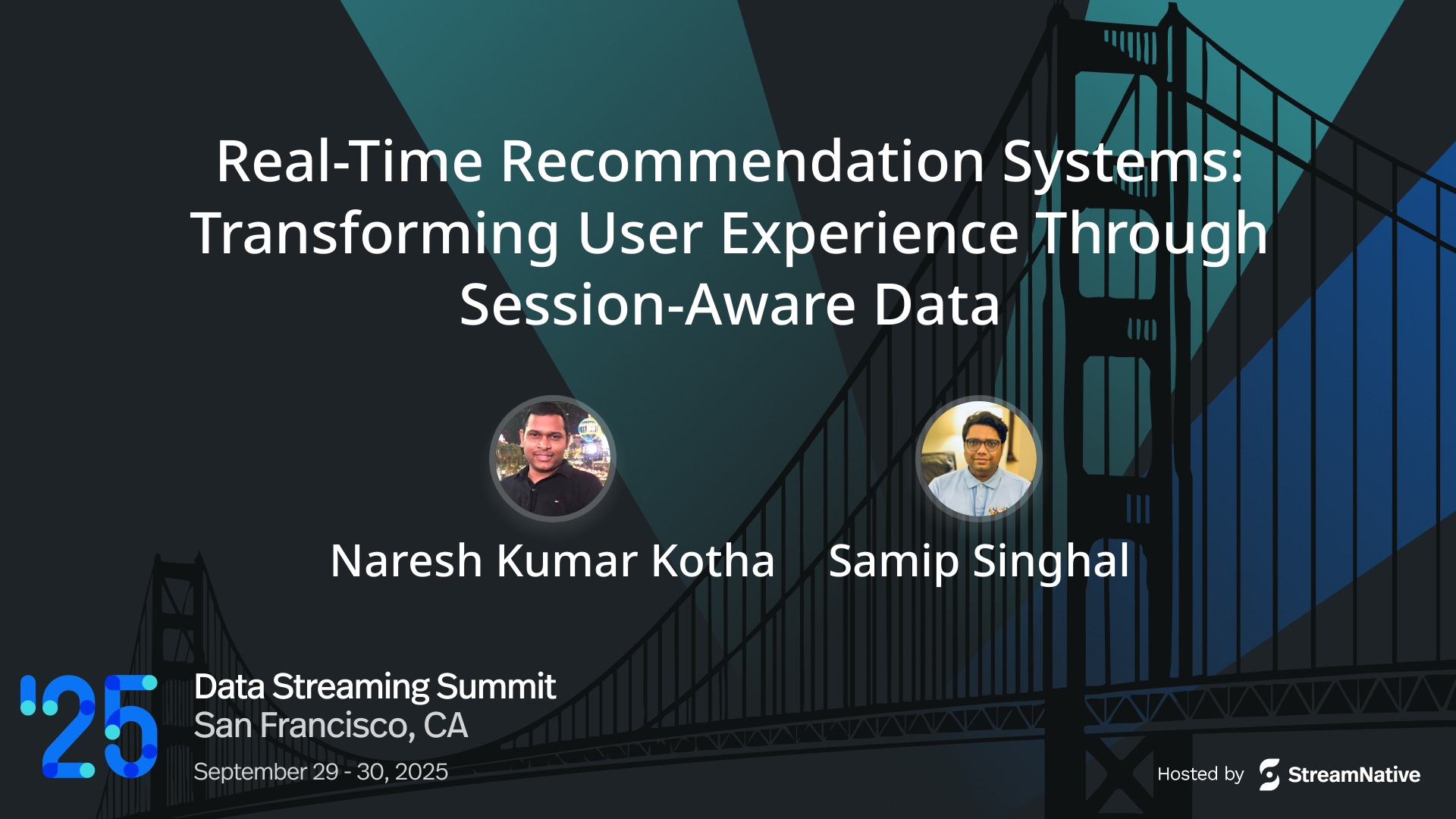 Real-Time Recommendation Systems: Transforming User Experience Through Session-Aware Data

Naresh Kumar Kotha

Samip Singhal

'25

Data Streaming Summit
San Francisco, CA
September 29 - 30, 2025

Hosted by StreamNative